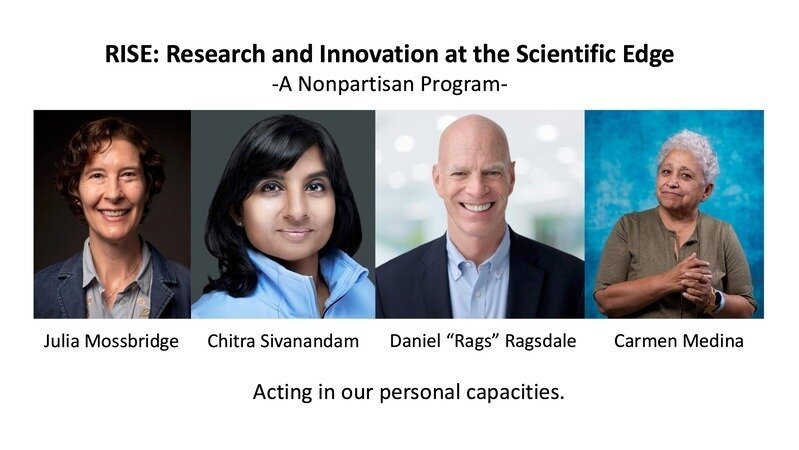 RISE: Research and Innovation at the Scientific Edge
-A Nonpartisan Program-

Julia Mossbridge Chitra Sivanandam Daniel "Rags" Ragsdale Carmen Medina

Acting in our personal capacities.